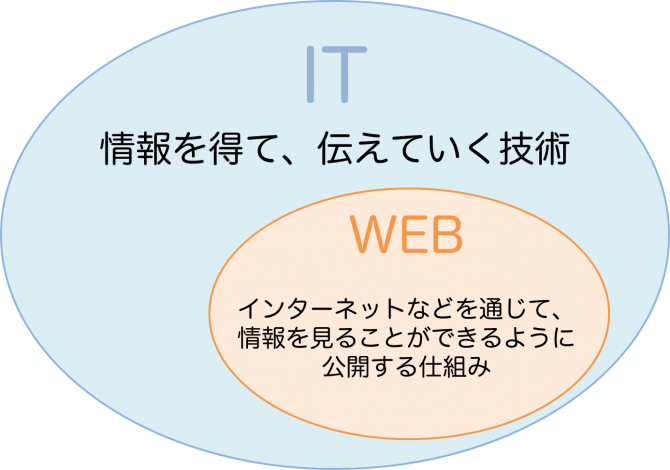 IT

情報を得て、伝えていく技術

WEB

インターネットなどを通じて、情報を見ることができるように公開する仕組み